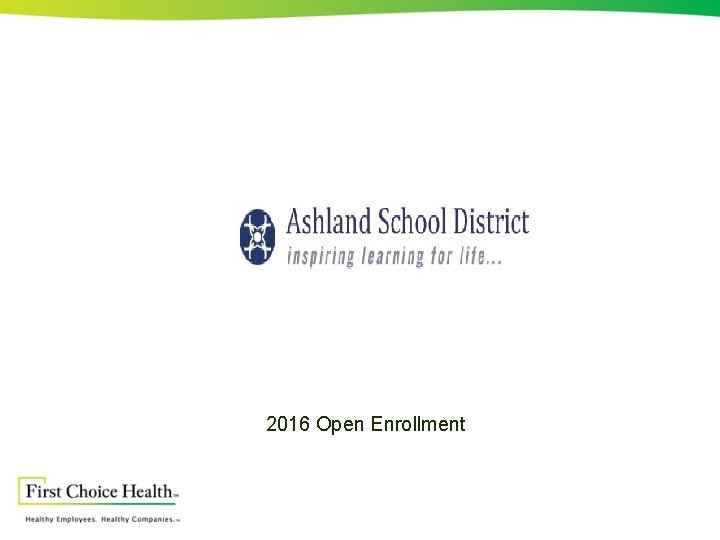 Ashland School District
inspiring learning for life...

2016 Open Enrollment

First Choice Health™
Healthy Employees. Healthy Companies.™